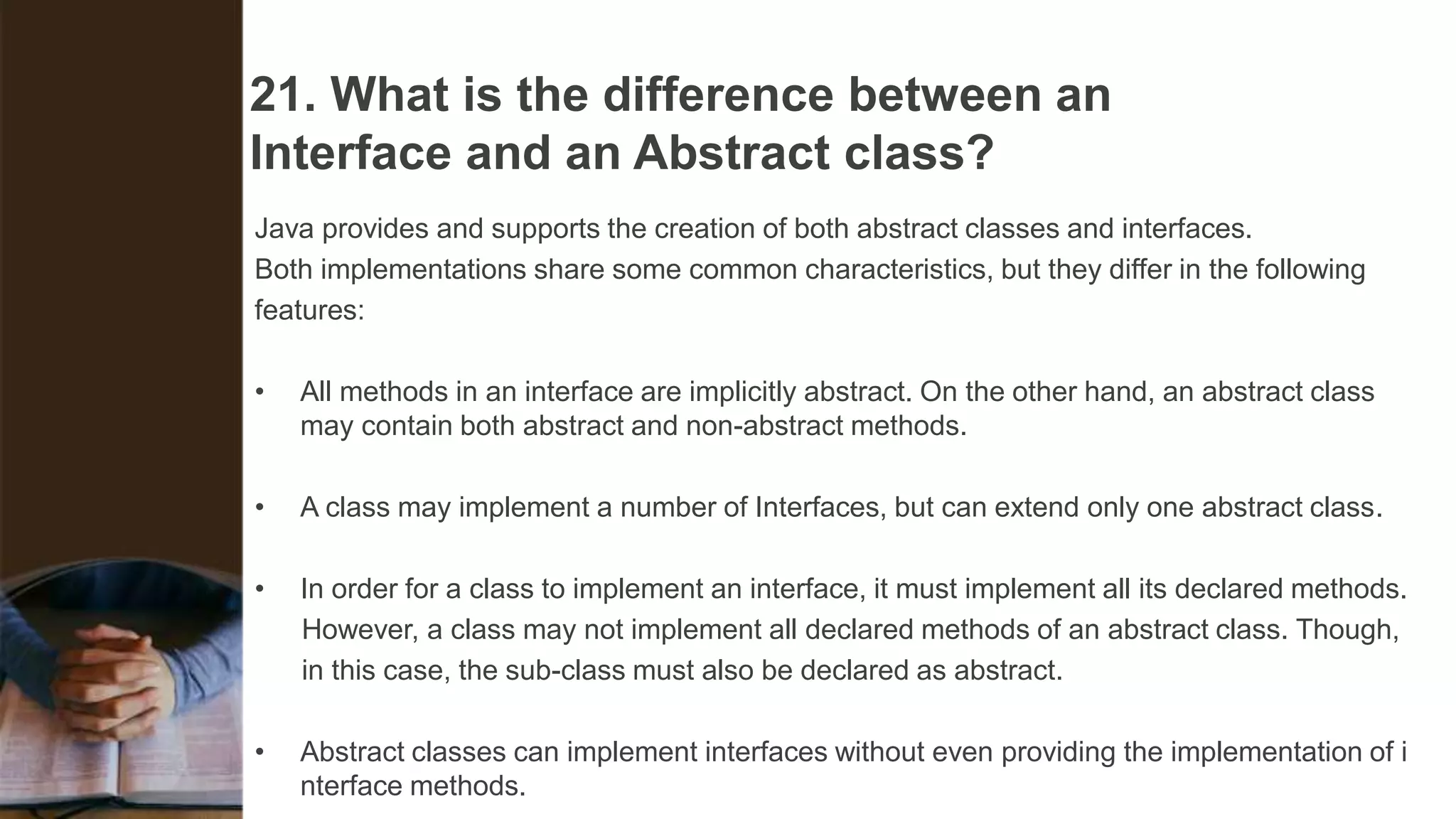 21. What is the difference between an Interface and an Abstract class?

Java provides and supports the creation of both abstract classes and interfaces.
Both implementations share some common characteristics, but they differ in the following features:

• All methods in an interface are implicitly abstract. On the other hand, an abstract class may contain both abstract and non-abstract methods.

• A class may implement a number of Interfaces, but can extend only one abstract class.

• In order for a class to implement an interface, it must implement all its declared methods. However, a class may not implement all declared methods of an abstract class. Though, in this case, the sub-class must also be declared as abstract.

• Abstract classes can implement interfaces without even providing the implementation of i nterface methods.